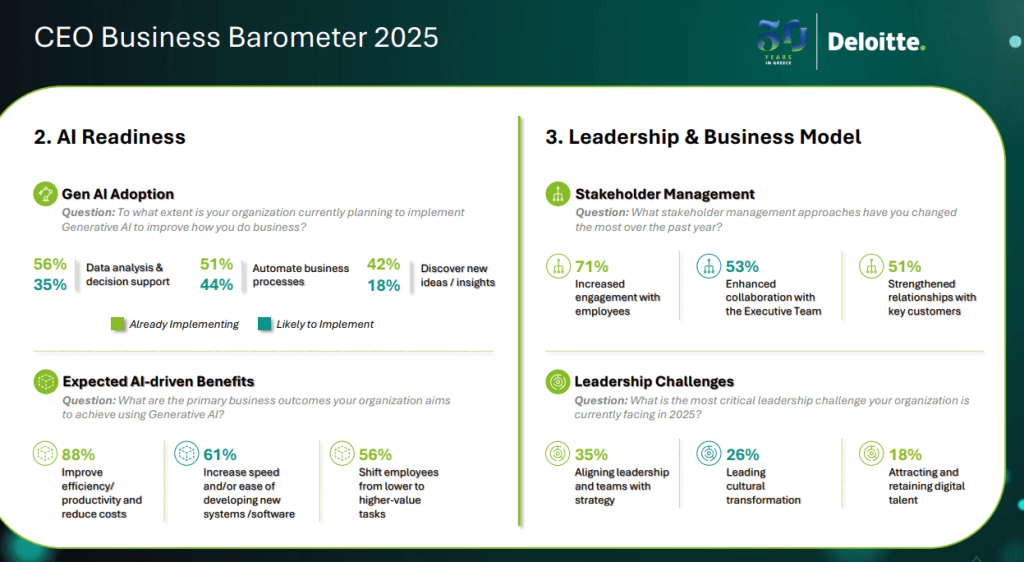 CEO Business Barometer 2025

30 YEARS IN GREECE

Deloitte.

2. AI Readiness

Gen AI Adoption

Question: To what extent is your organization currently planning to implement Generative AI to improve how you do business?

56%
35%
Data analysis & decision support

51%
44%
Automate business processes

42%
18%
Discover new ideas / insights

Already Implementing
Likely to Implement

Expected AI-driven Benefits

Question: What are the primary business outcomes your organization aims to achieve using Generative AI?

88%
Improve efficiency/ productivity and reduce costs

61%
Increase speed and/or ease of developing new systems /software

56%
Shift employees from lower to higher-value tasks

3. Leadership & Business Model

Stakeholder Management

Question: What stakeholder management approaches have you changed the most over the past year?

71%
Increased engagement with employees

53%
Enhanced collaboration with the Executive Team

51%
Strengthened relationships with key customers

Leadership Challenges

Question: What is the most critical leadership challenge your organization is currently facing in 2025?

35%
Aligning leadership and teams with strategy

26%
Leading cultural transformation

18%
Attracting and retaining digital talent